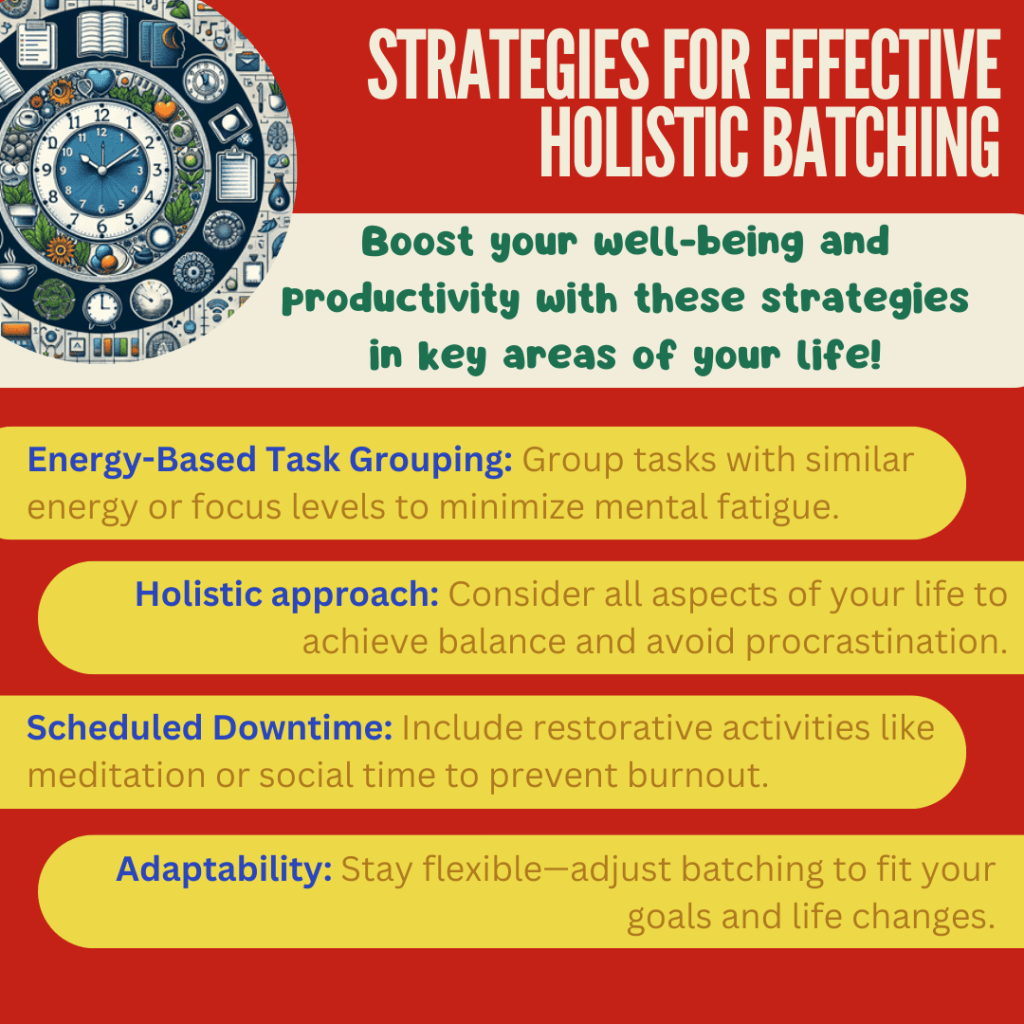 STRATEGIES FOR EFFECTIVE HOLISTIC BATCHING

Boost your well-being and productivity with these strategies in key areas of your life!

Energy-Based Task Grouping: Group tasks with similar energy or focus levels to minimize mental fatigue.

Holistic approach: Consider all aspects of your life to achieve balance and avoid procrastination.

Scheduled Downtime: Include restorative activities like meditation or social time to prevent burnout.

Adaptability: Stay flexible—adjust batching to fit your goals and life changes.